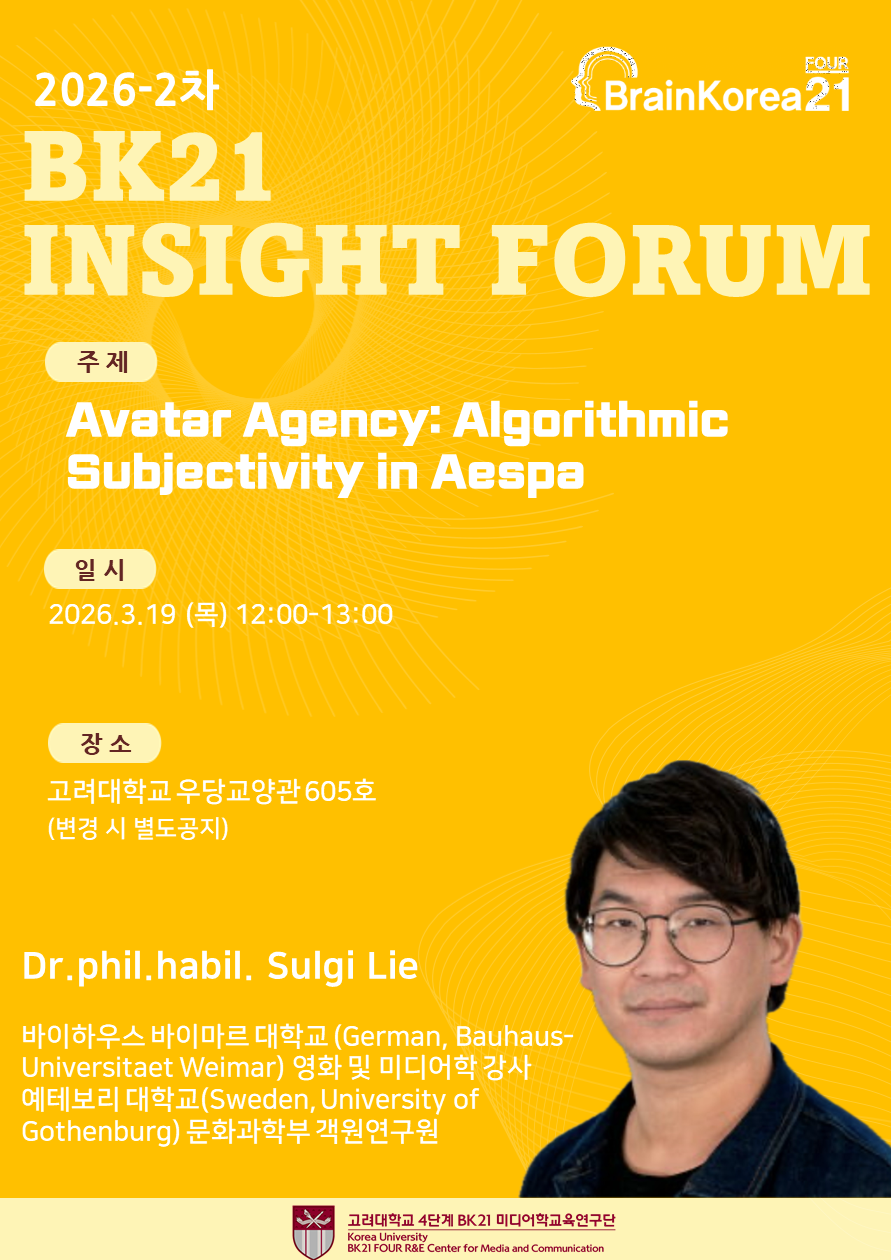 2026-2차

BrainKorea21 FOUR

BK21
INSIGHT FORUM

주 제

Avatar Agency: Algorithmic Subjectivity in Aespa

일 시

2026.3.19 (목) 12:00-13:00

장 소

고려대학교 우당교양관 605호
(변경 시 별도공지)

Dr.phil.habil. Sulgi Lie

바이하우스 바이마르 대학교 (German, Bauhaus-Universitaet Weimar) 영화 및 미디어학 강사
예테보리 대학교(Sweden, University of Gothenburg) 문화과학부 객원연구원

고려대학교 4단계 BK21 미디어학교육연구단
Korea University
BK21 FOUR R&E Center for Media and Communication